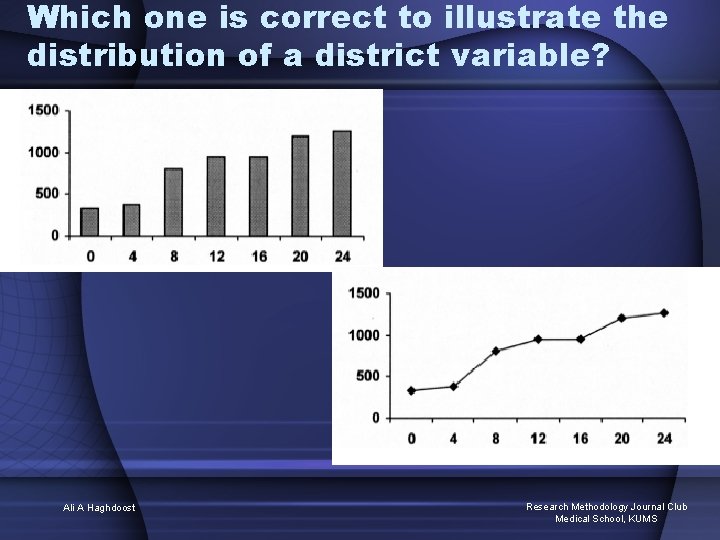 Which one is correct to illustrate the distribution of a district variable?

1500
1000
500
0
0 4 8 12 16 20 24

1500
1000
500
0
0 4 8 12 16 20 24

Ali A Haghdoost

Research Methodology Journal Club
Medical School, KUMS